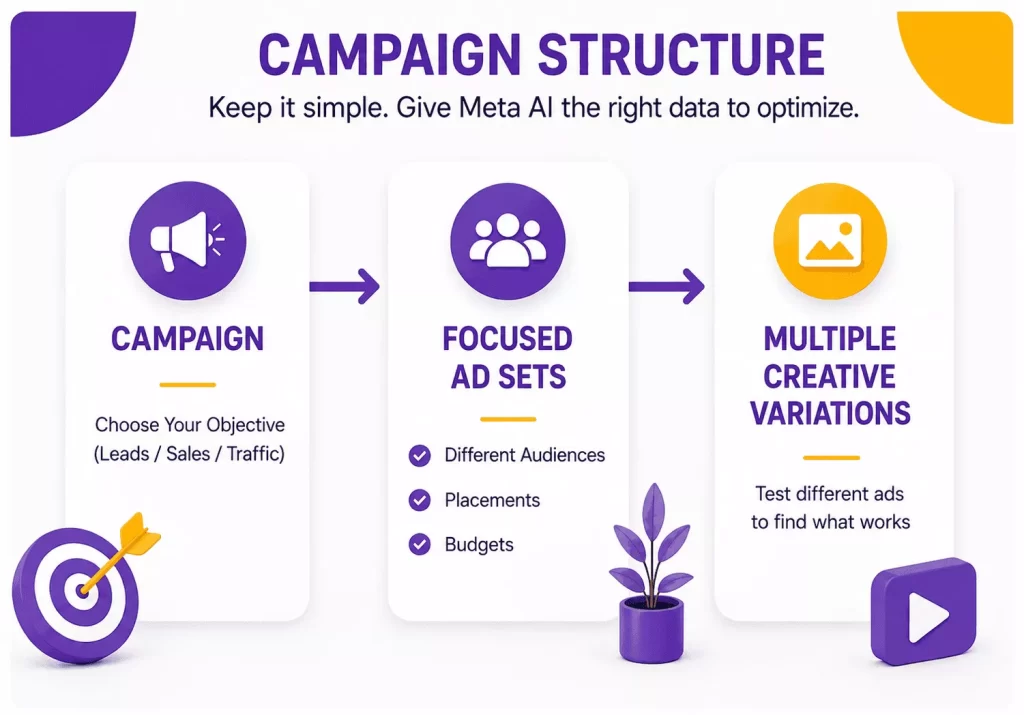 CAMPAIGN STRUCTURE

Keep it simple. Give Meta AI the right data to optimize.

CAMPAIGN

Choose Your Objective (Leads / Sales / Traffic)

FOCUSED AD SETS

Different Audiences

Placements

Budgets

MULTIPLE CREATIVE VARIATIONS

Test different ads to find what works